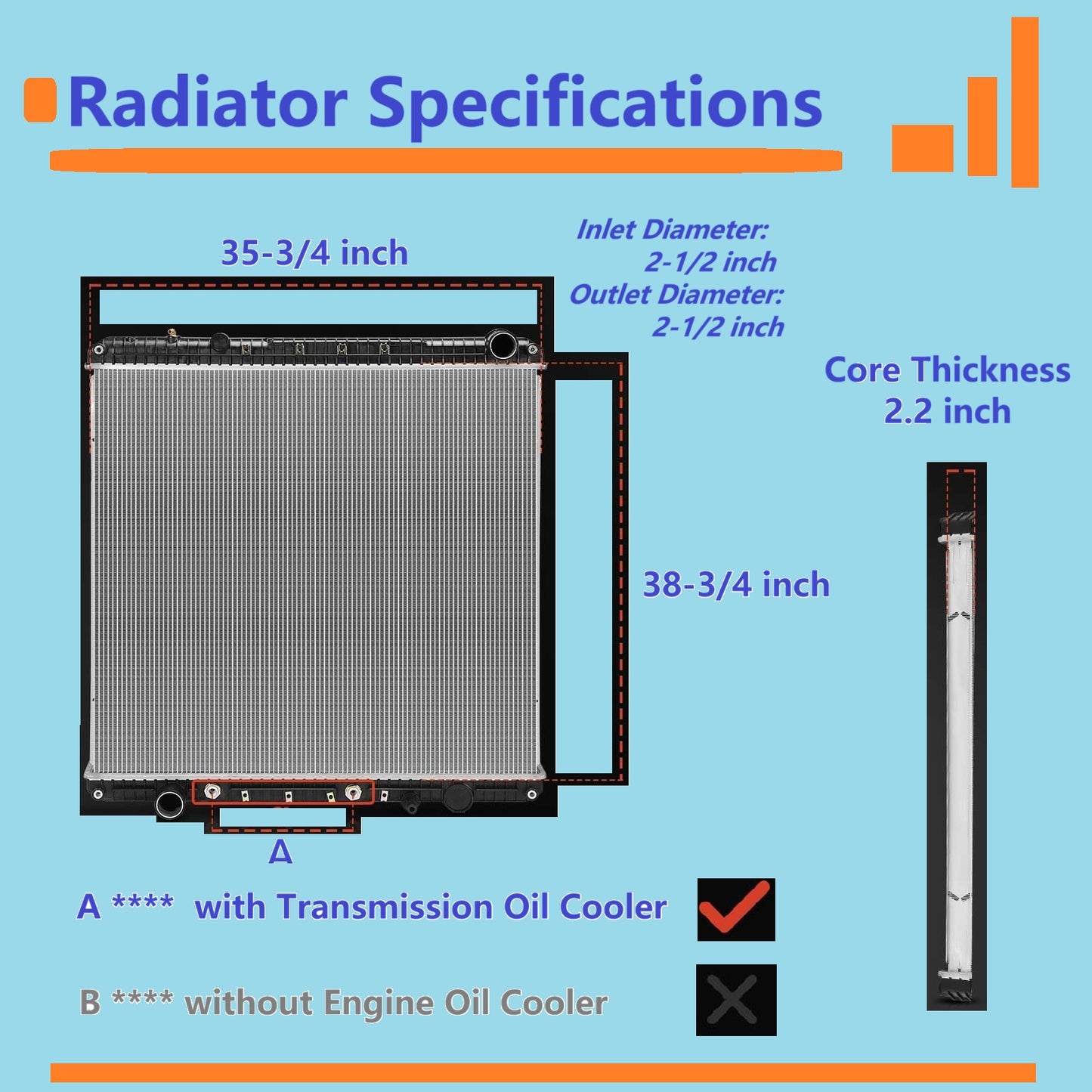 Radiator Specifications

35-3/4 inch

Inlet Diameter: 2-1/2 inch
Outlet Diameter: 2-1/2 inch

Core Thickness
2.2 inch

38-3/4 inch

A

A **** with Transmission Oil Cooler

B **** without Engine Oil Cooler